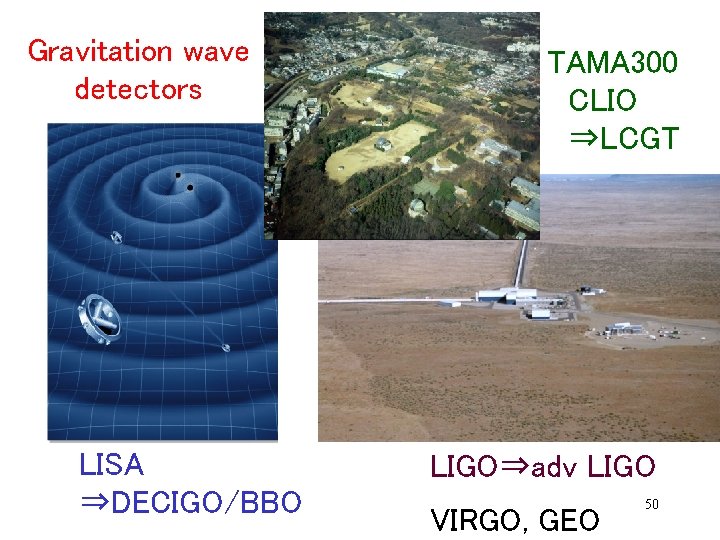 Gravitation wave detectors

TAMA300
CLIO
⇒LCGT

LISA
⇒DECIGO/BBO

LIGO⇒adv LIGO

VIRGO, GEO

50